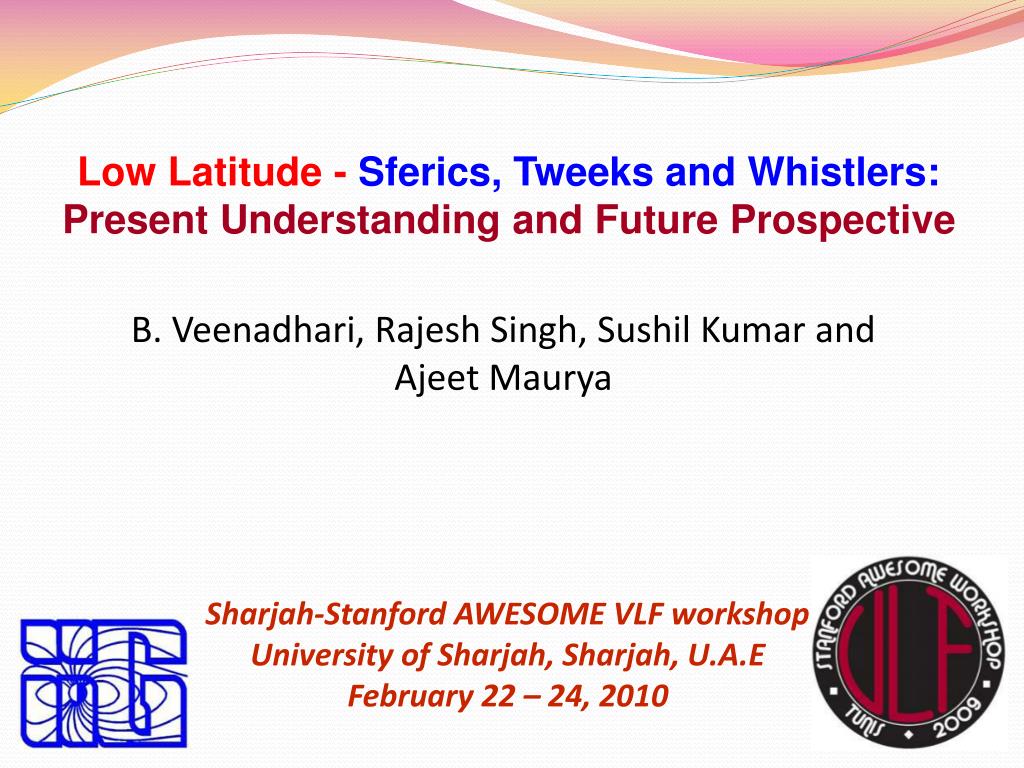 Low Latitude - Sferics, Tweeks and Whistlers: Present Understanding and Future Prospective

B. Veenadhari, Rajesh Singh, Sushil Kumar and Ajeet Maurya

Sharjah-Stanford AWESOME VLF workshop
University of Sharjah, Sharjah, U.A.E
February 22 – 24, 2010

STANFORD AWESOME WORKSHOP
VLF
TUNIS 2009